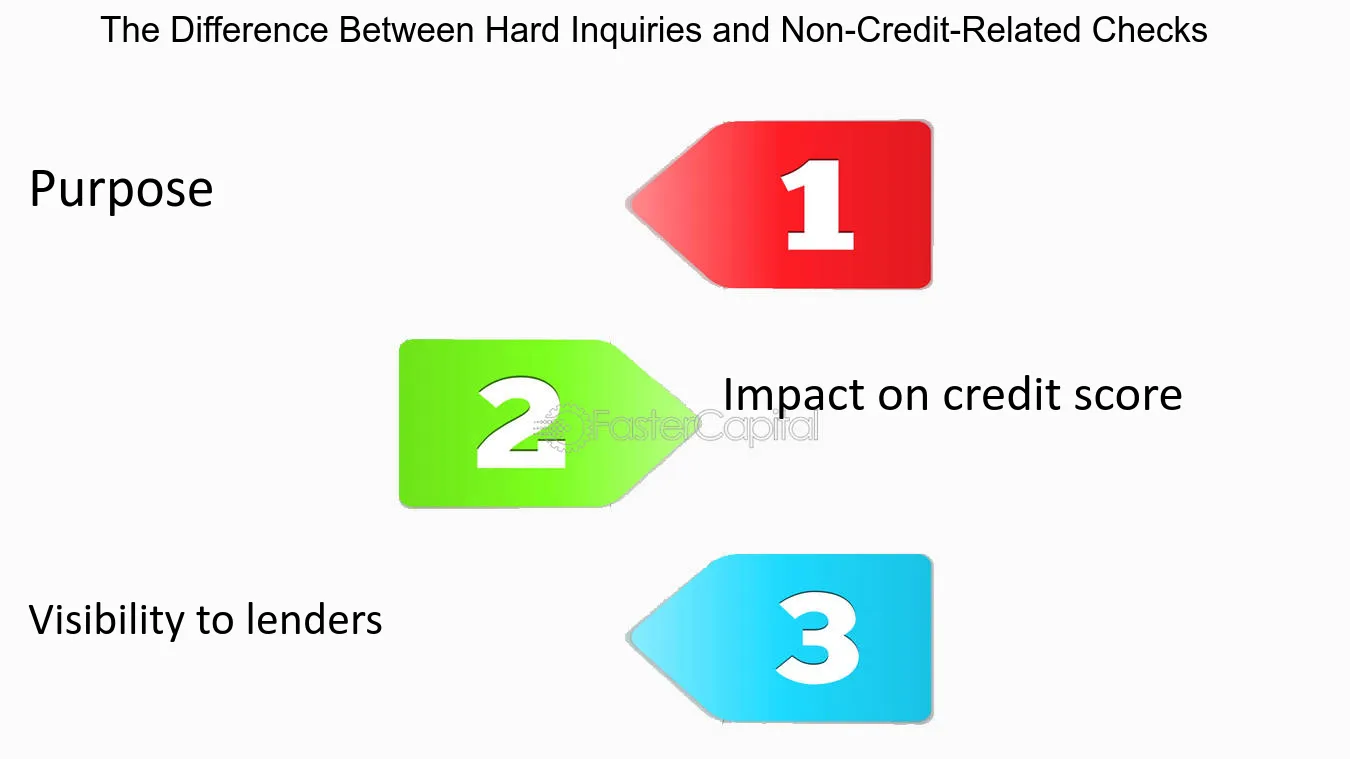 The Difference Between Hard Inquiries and Non-Credit-Related Checks

Purpose

1

2

Impact on credit score

Visibility to lenders

3

FasterCapital